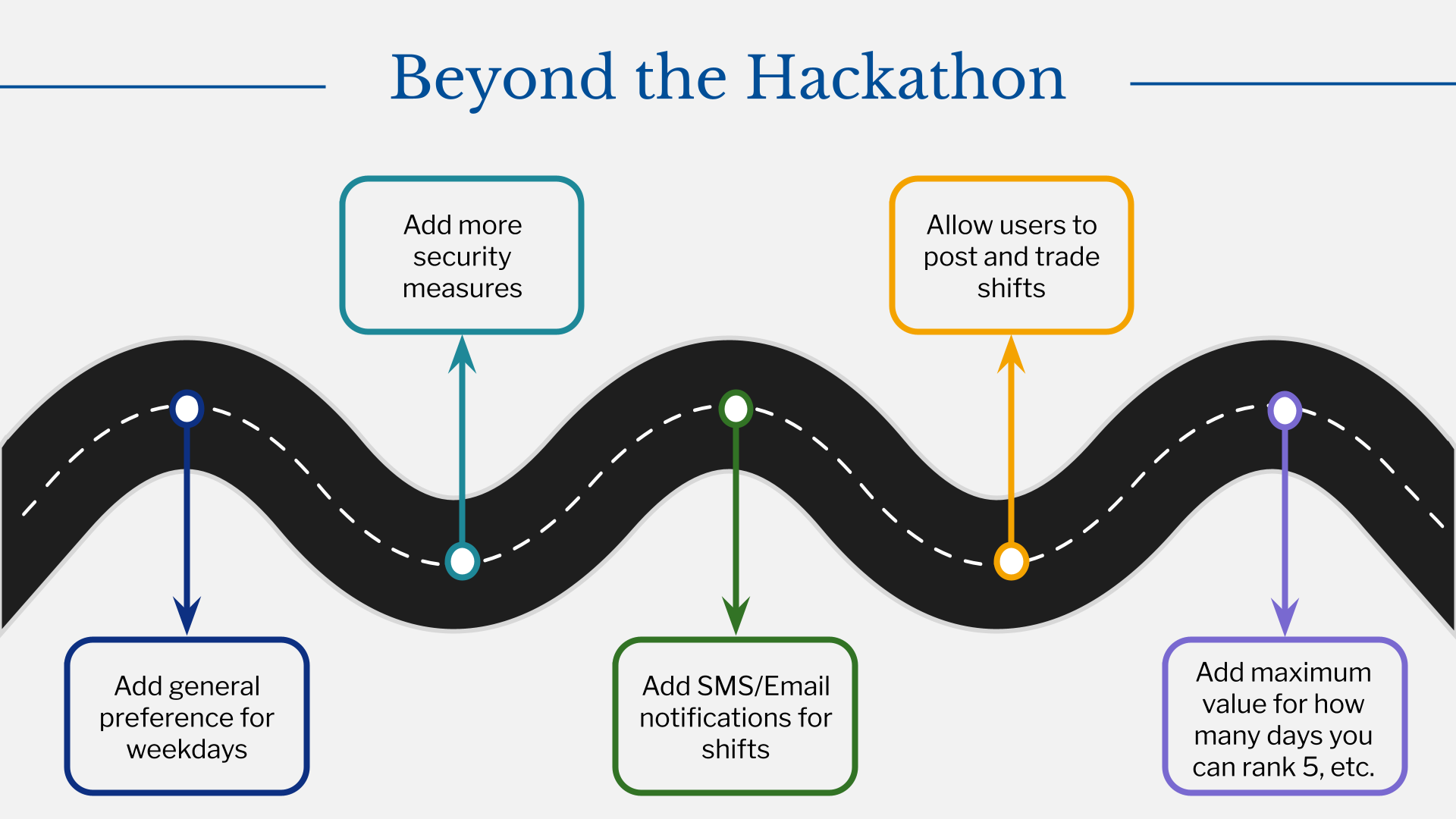 Beyond the Hackathon

Add general preference for weekdays

Add more security measures

Add SMS/Email notifications for shifts

Allow users to post and trade shifts

Add maximum value for how many days you can rank 5, etc.